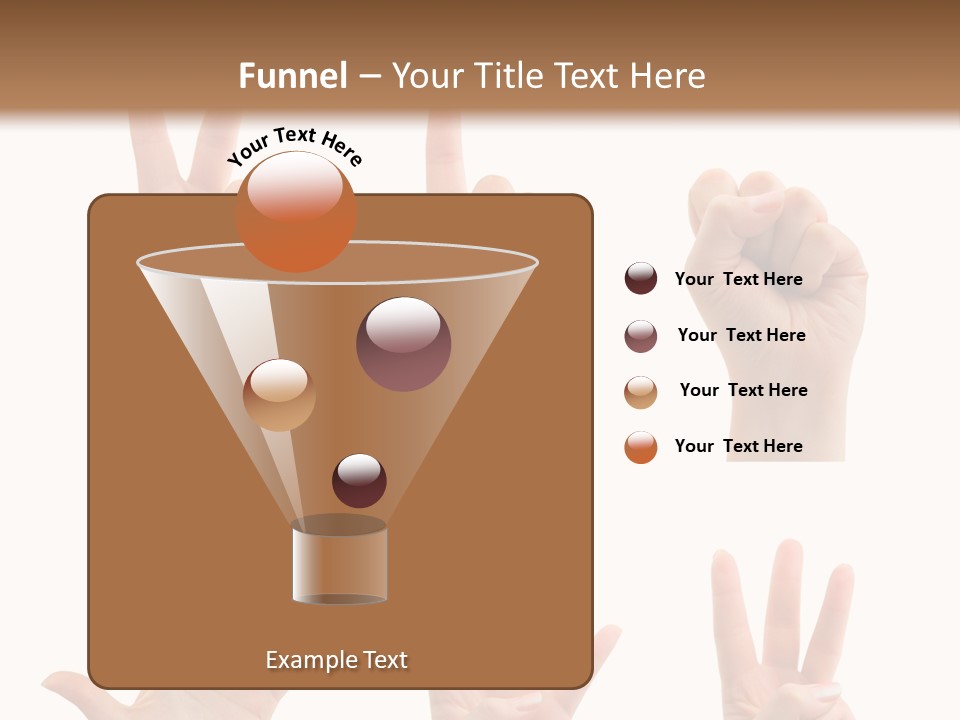 Funnel – Your Title Text Here

Your Text Here

Your Text Here

Your Text Here

Your Text Here

Your Text Here

Example Text